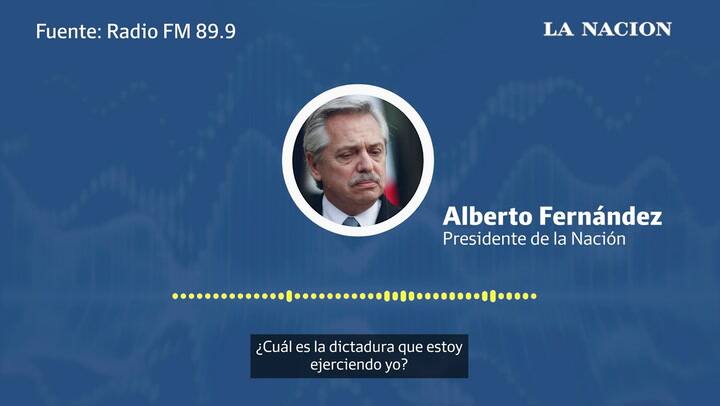 Fuente: Radio FM 89.9

LA NACION

Alberto Fernández
Presidente de la Nación

¿Cuál es la dictadura que estoy ejerciendo yo?